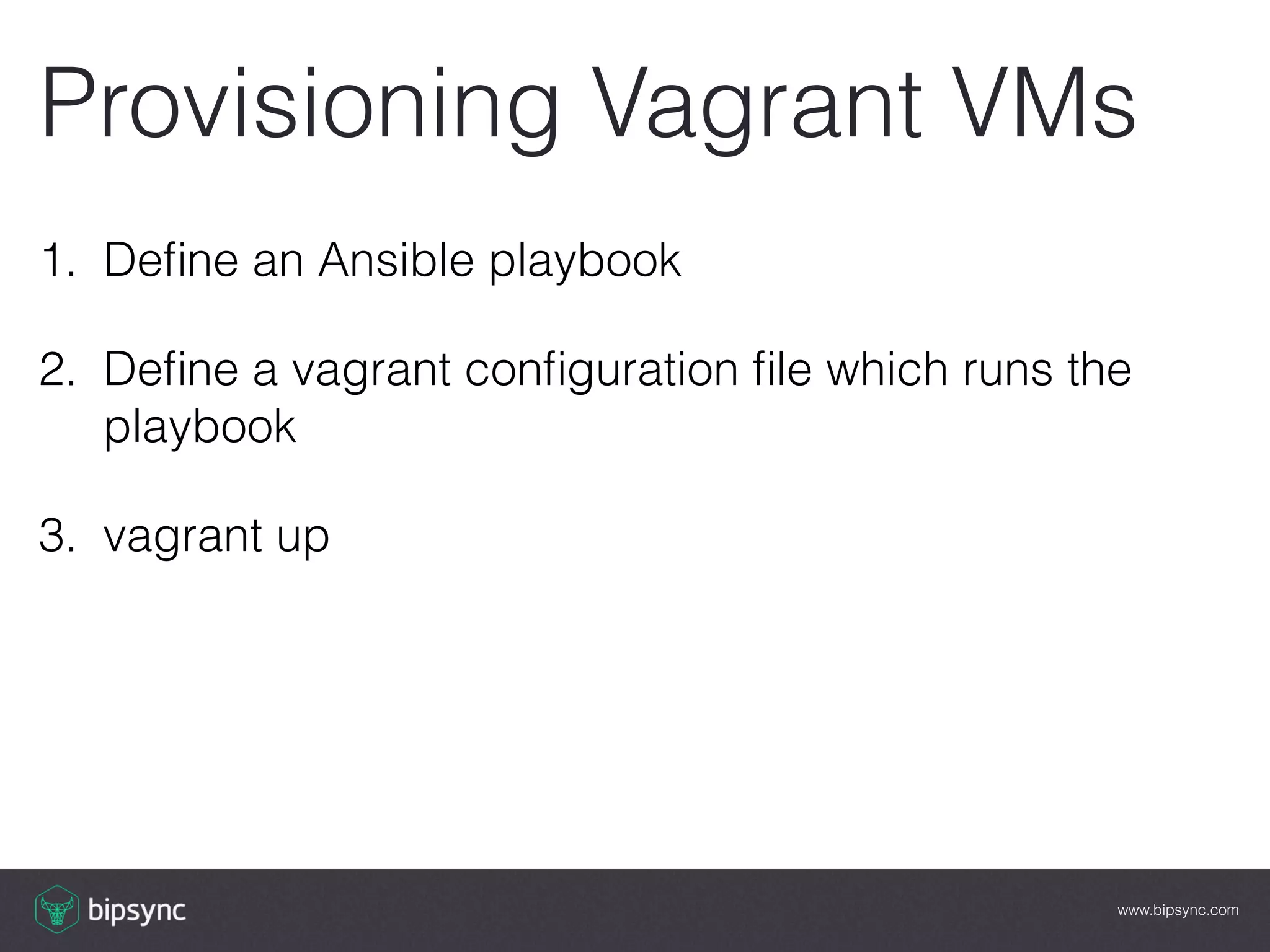 Provisioning Vagrant VMs

1. Define an Ansible playbook

2. Define a vagrant configuration file which runs the playbook

3. vagrant up

bipsync

www.bipsync.com